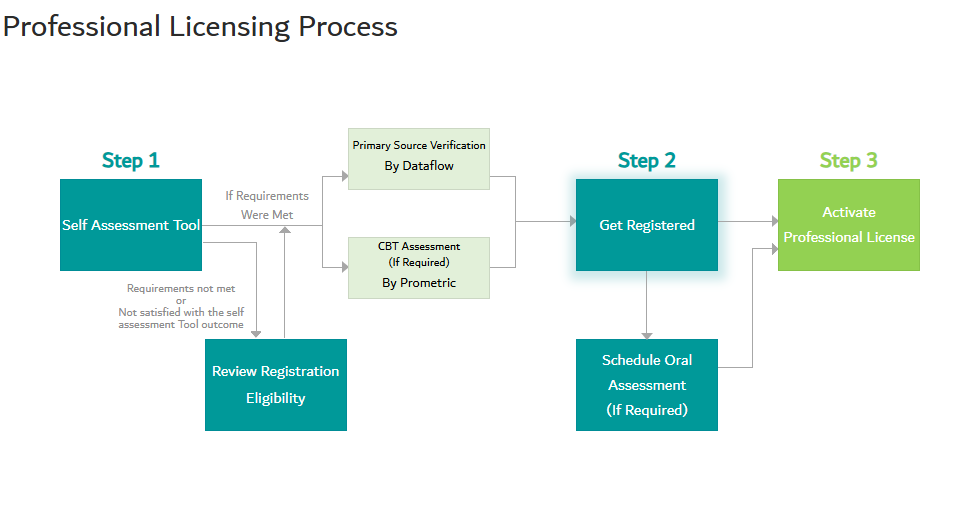 Professional Licensing Process

Step 1

Self Assessment Tool

If Requirements Were Met

Requirements not met or Not satisfied with the self assessment Tool outcome

Review Registration Eligibility

Primary Source Verification By Dataflow

CBT Assessment (If Required) By Prometric

Step 2

Get Registered

Schedule Oral Assessment (If Required)

Step 3

Activate Professional License